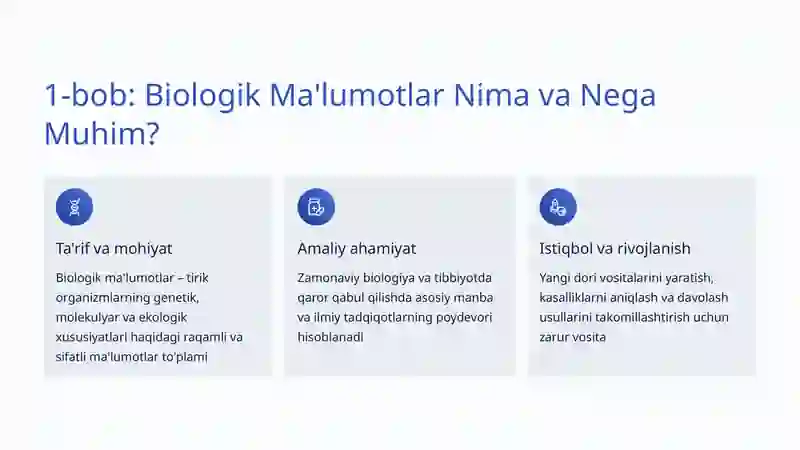 1-bob: Biologik Ma'lumotlar Nima va Nega Muhim?

Ta'rif va mohiyat

Biologik ma'lumotlar – tirik organizmlarning genetik, molekulyar va ekologik xususiyatlari haqidagi raqamli va sifatli ma'lumotlar to'plami

Amaliy ahamiyat

Zamonaviy biologiya va tibbiyotda qaror qabul qilishda asosiy manba va ilmiy tadqiqotlarning poydevori hisoblanadi

Istiqbol va rivojlanish

Yangi dori vositalarini yaratish, kasalliklarni aniqlash va davolash usullarini takomillashtirish uchun zarur vosita